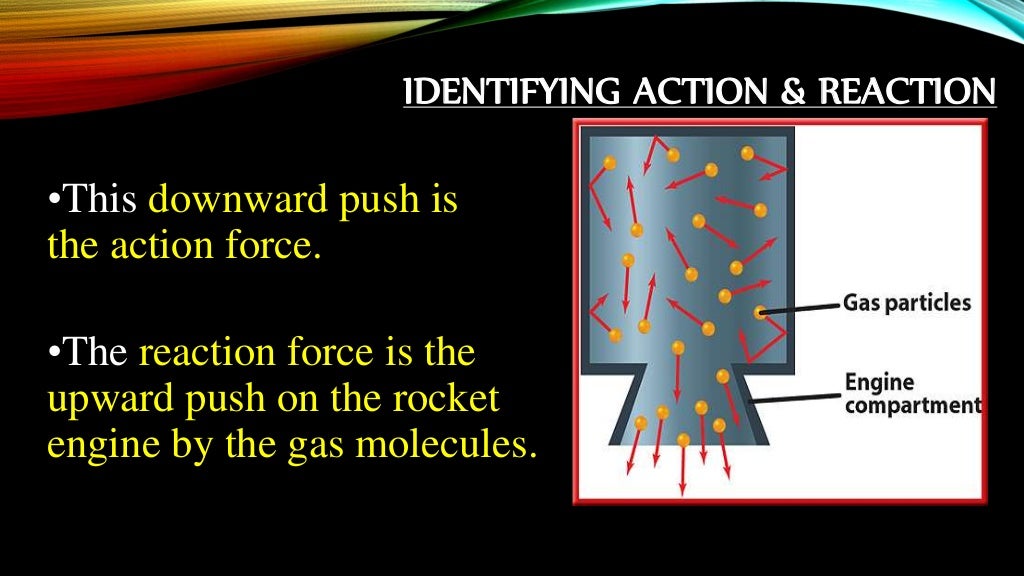 IDENTIFYING ACTION & REACTION

•This downward push is the action force.

•The reaction force is the upward push on the rocket engine by the gas molecules.

Gas particles

Engine compartment